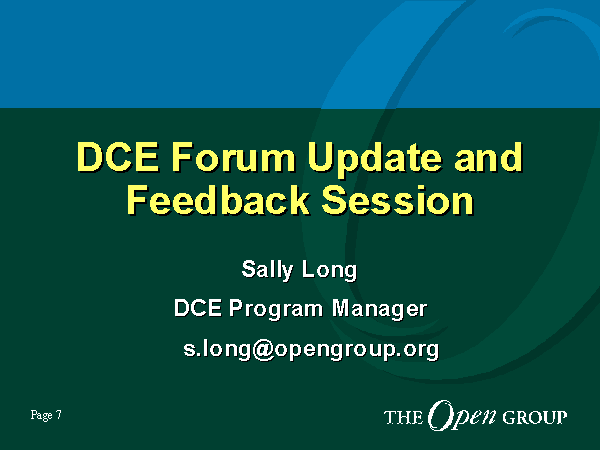 DCE Forum Update and Feedback Session

Sally Long

DCE Program Manager

s.long@opengroup.org

Page 7

THE Open GROUP